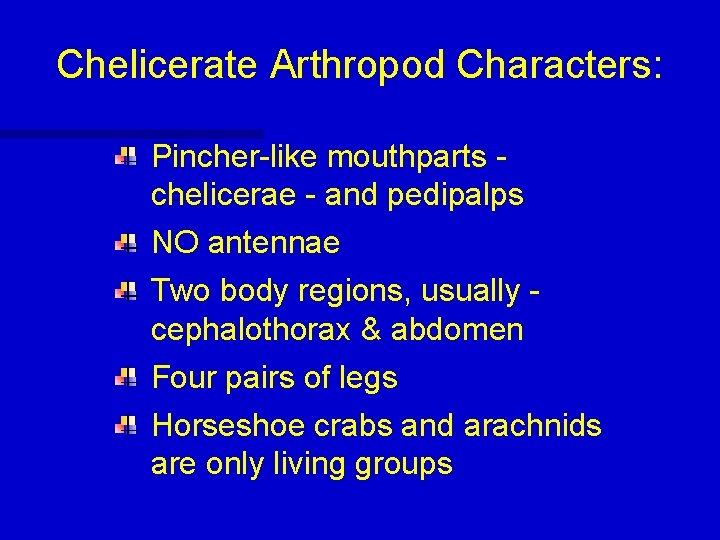 Chelicerate Arthropod Characters:

Pincher-like mouthparts - chelicerae - and pedipalps

NO antennae

Two body regions, usually - cephalothorax & abdomen

Four pairs of legs

Horseshoe crabs and arachnids are only living groups